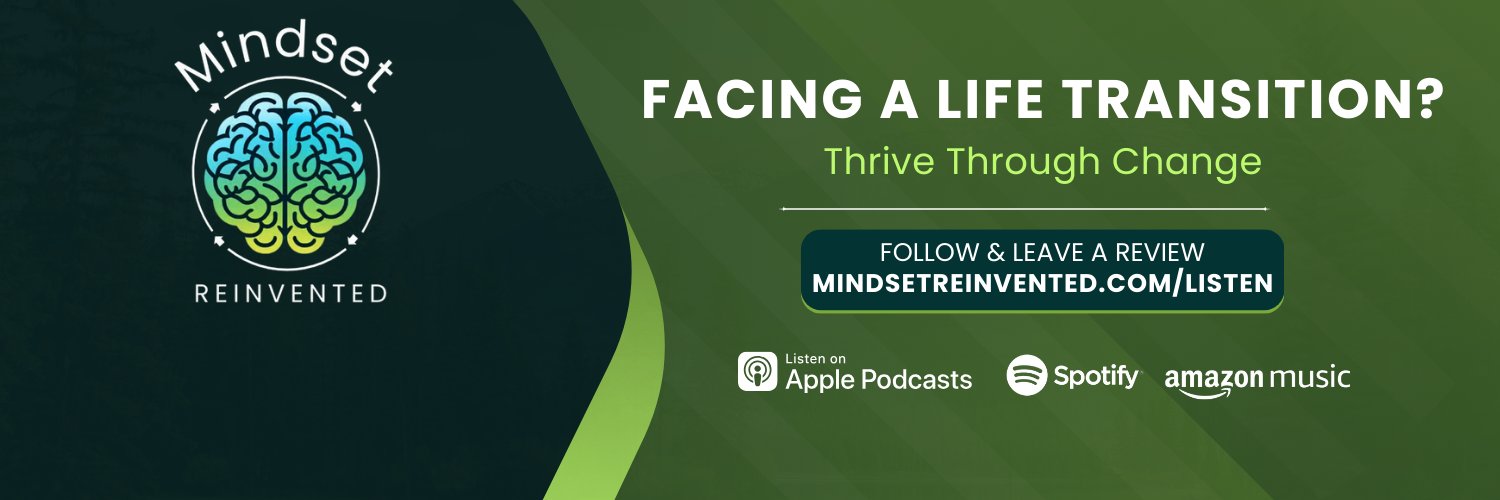 Mindset
REINVENTED

FACING A LIFE TRANSITION?
Thrive Through Change

FOLLOW & LEAVE A REVIEW
MINDSETREINVENTED.COM/LISTEN

Listen on
Apple Podcasts

Spotify

amazon music